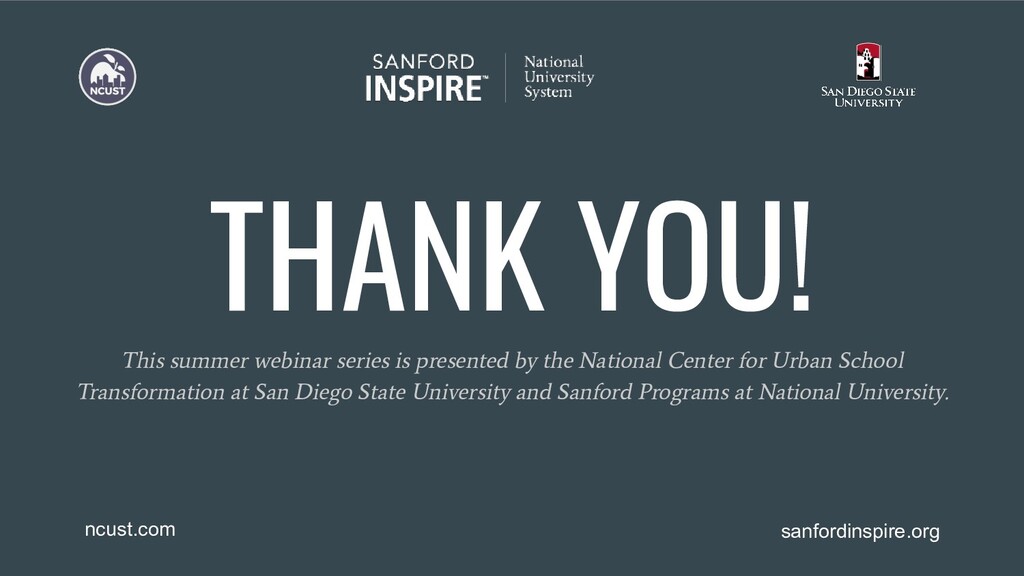 NCUST

SANFORD INSPIRE™ National University System

SAN DIEGO STATE UNIVERSITY

THANK YOU!

This summer webinar series is presented by the National Center for Urban School Transformation at San Diego State University and Sanford Programs at National University.

ncust.com

sanfordinspire.org